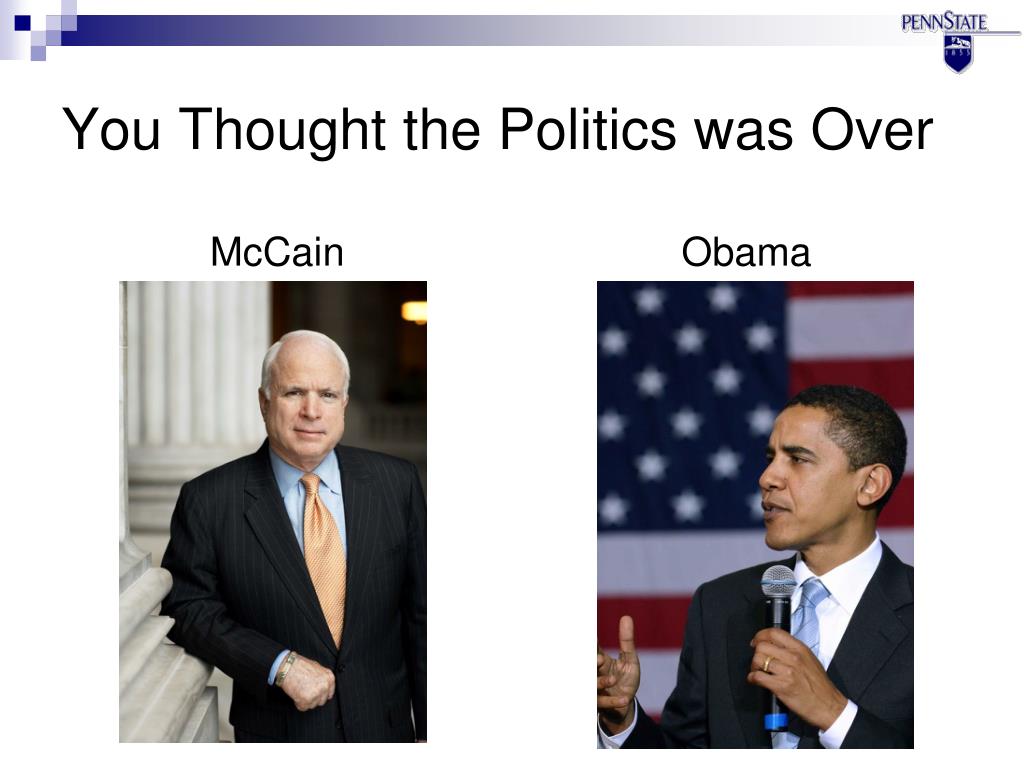 PENNSTATE

1855

You Thought the Politics was Over

McCain

Obama